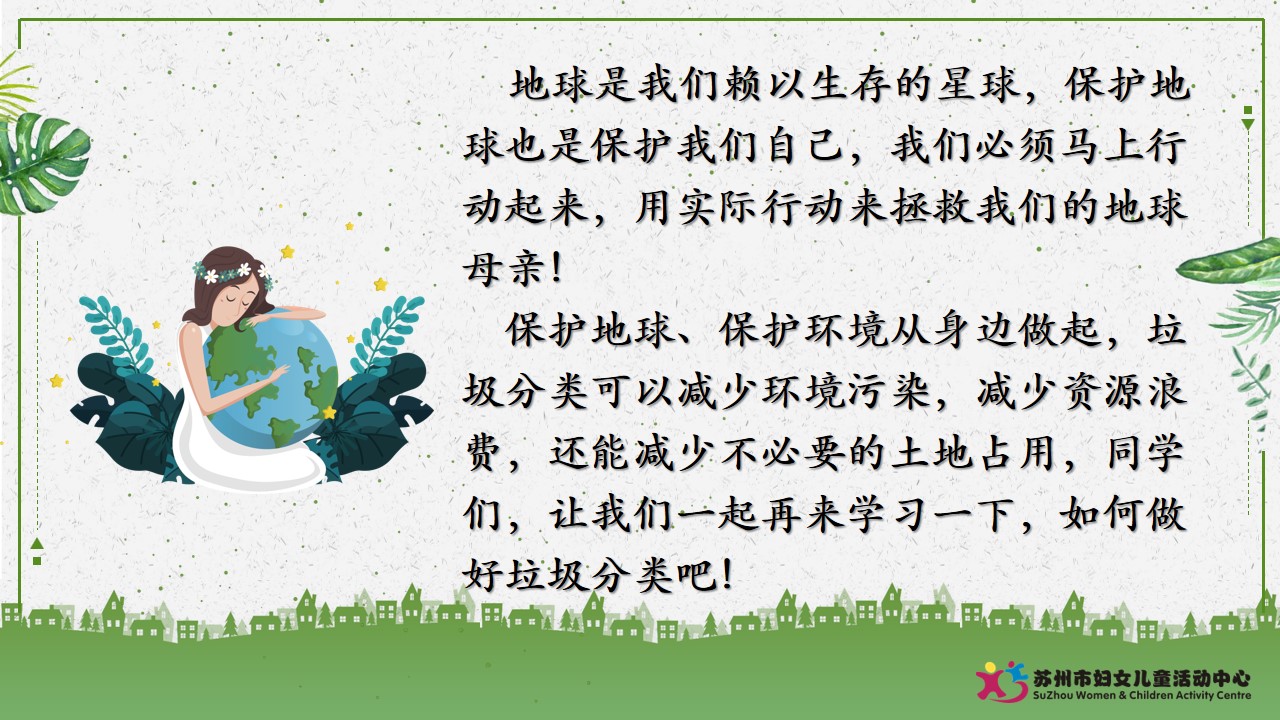 地球是我们赖以生存的星球，保护地球也是保护我们自己，我们必须马上行动起来，用实际行动来拯救我们的地球母亲！

保护地球、保护环境从身边做起，垃圾分类可以减少环境污染，减少资源浪费，还能减少不必要的土地占用，同学们，让我们一起再来学习一下，如何做好垃圾分类吧！

苏州市妇女儿童活动中心
SuZhou Women & Children Activity Centre